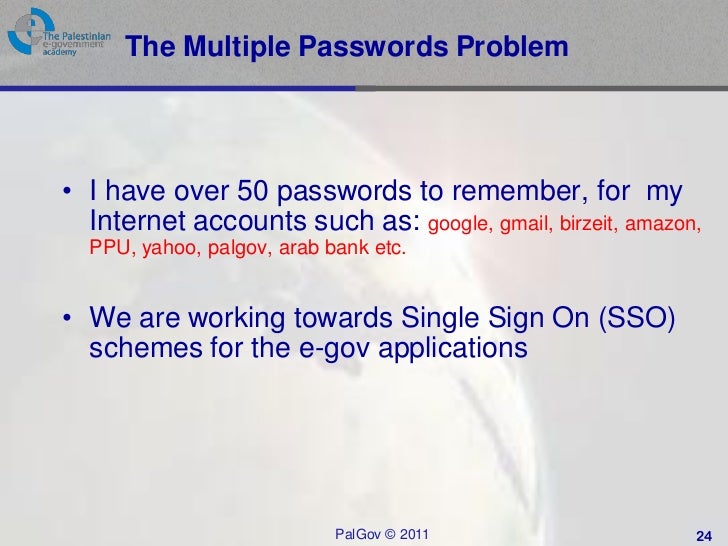 The Palestinian e-government academy

The Multiple Passwords Problem

• I have over 50 passwords to remember, for my Internet accounts such as: google, gmail, birzeit, amazon, PPU, yahoo, palgov, arab bank etc.

• We are working towards Single Sign On (SSO) schemes for the e-gov applications

PalGov © 2011

24